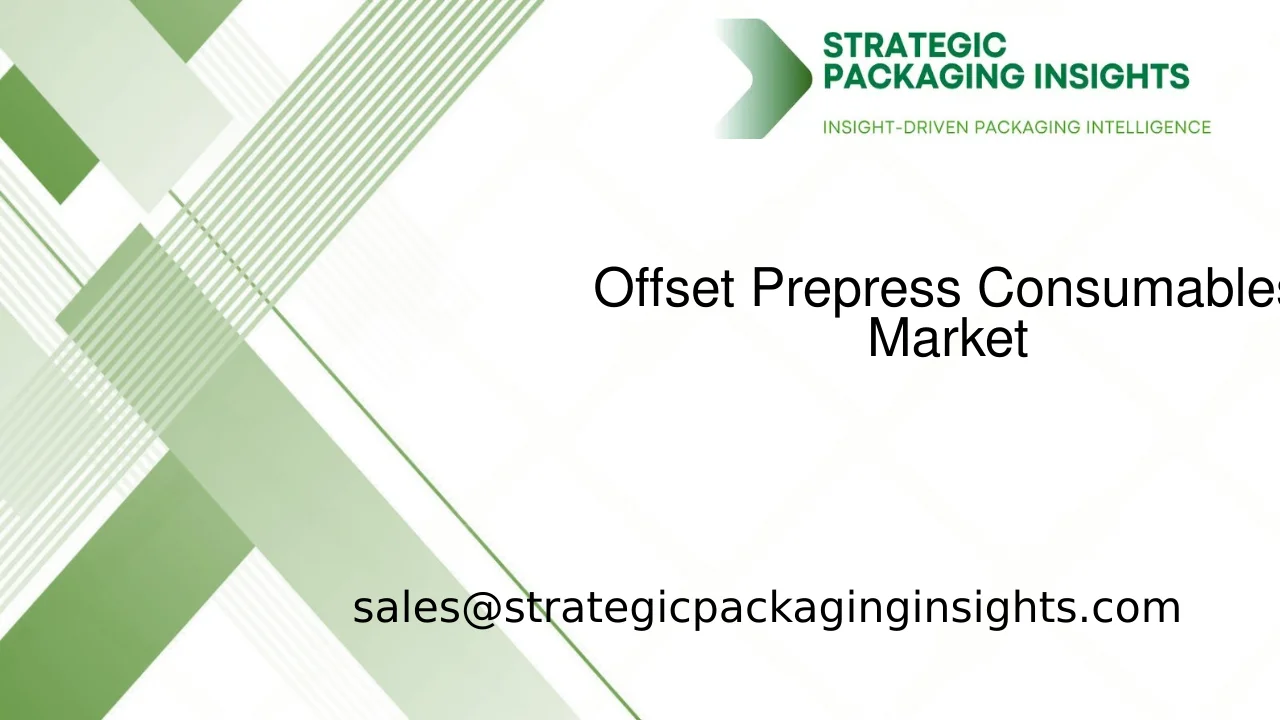 STRATEGIC PACKAGING INSIGHTS
INSIGHT-DRIVEN PACKAGING INTELLIGENCE

Offset Prepress Consumables Market

sales@strategicpackaginginsights.com